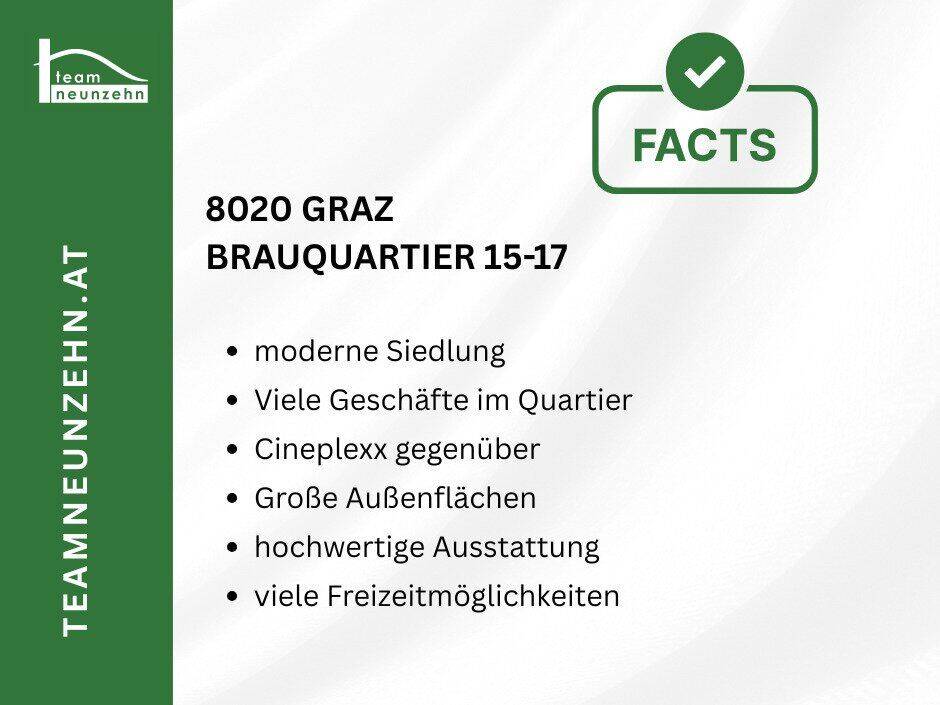 team
neunzehn

TEAMNEUNZEHN.AT

FACTS

8020 GRAZ
BRAUQUARTIER 15-17

• moderne Siedlung
• Viele Geschäfte im Quartier
• Cineplexx gegenüber
• Große Außenflächen
• hochwertige Ausstattung
• viele Freizeitmöglichkeiten